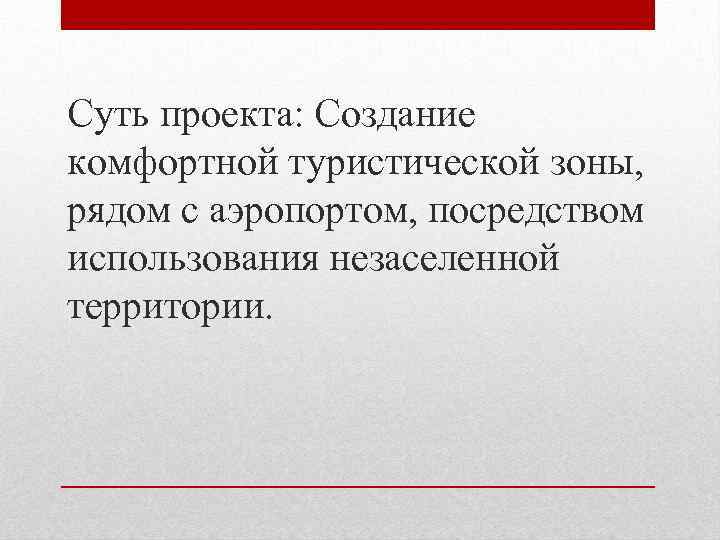 Суть проекта: Создание комфортной туристической зоны, рядом с аэропортом, посредством использования незаселенной территории.